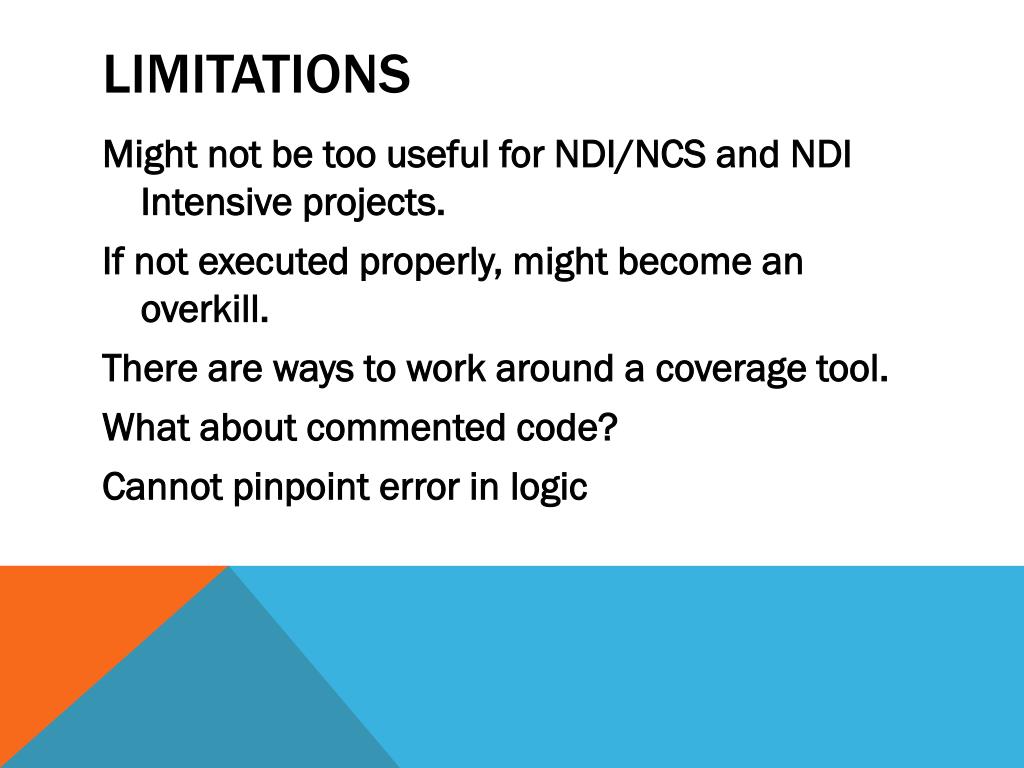 LIMITATIONS

Might not be too useful for NDI/NCS and NDI Intensive projects.

If not executed properly, might become an overkill.

There are ways to work around a coverage tool.

What about commented code?

Cannot pinpoint error in logic